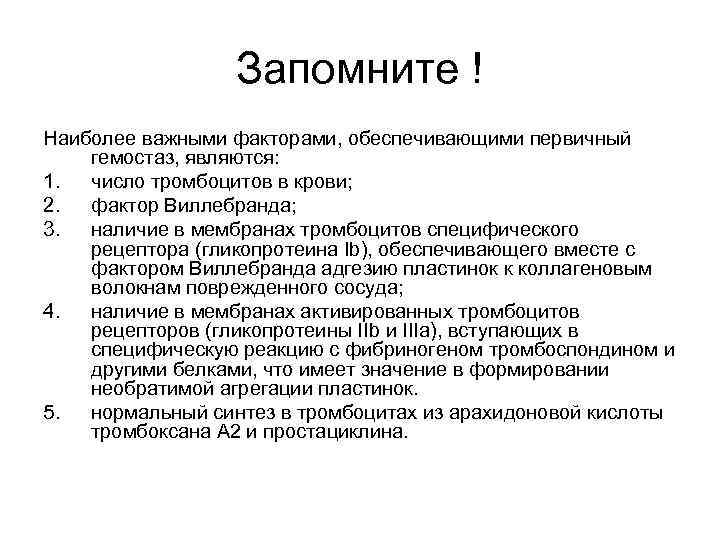 Запомните !

Наиболее важными факторами, обеспечивающими первичный гемостаз, являются:
1. число тромбоцитов в крови;
2. фактор Виллебранда;
3. наличие в мембранах тромбоцитов специфического рецептора (гликопротеина Ib), обеспечивающего вместе с фактором Виллебранда адгезию пластинок к коллагеновым волокнам поврежденного сосуда;
4. наличие в мембранах активированных тромбоцитов рецепторов (гликопротеины IIb и IIIa), вступающих в специфическую реакцию с фибриногеном тромбоспондином и другими белками, что имеет значение в формировании необратимой агрегации пластинок.
5. нормальный синтез в тромбоцитах из арахидоновой кислоты тромбоксана А2 и простациклина.